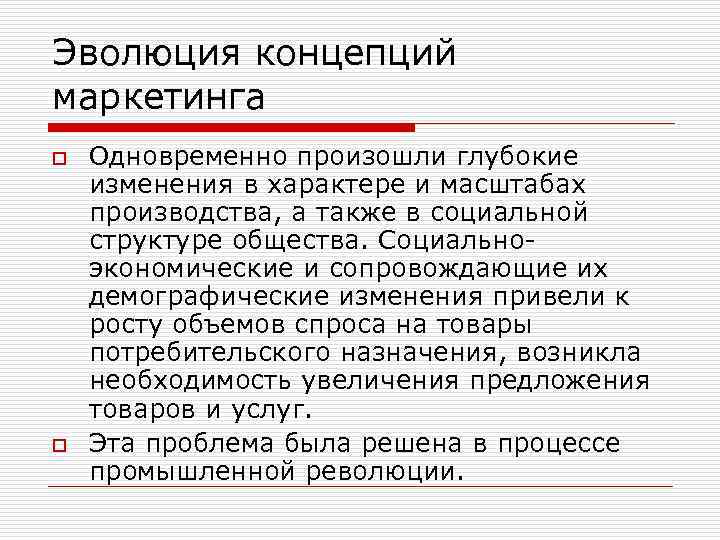 Эволюция концепций маркетинга

Одновременно произошли глубокие изменения в характере и масштабах производства, а также в социальной структуре общества. Социально-экономические и сопровождающие их демографические изменения привели к росту объемов спроса на товары потребительского назначения, возникла необходимость увеличения предложения товаров и услуг.

Эта проблема была решена в процессе промышленной революции.